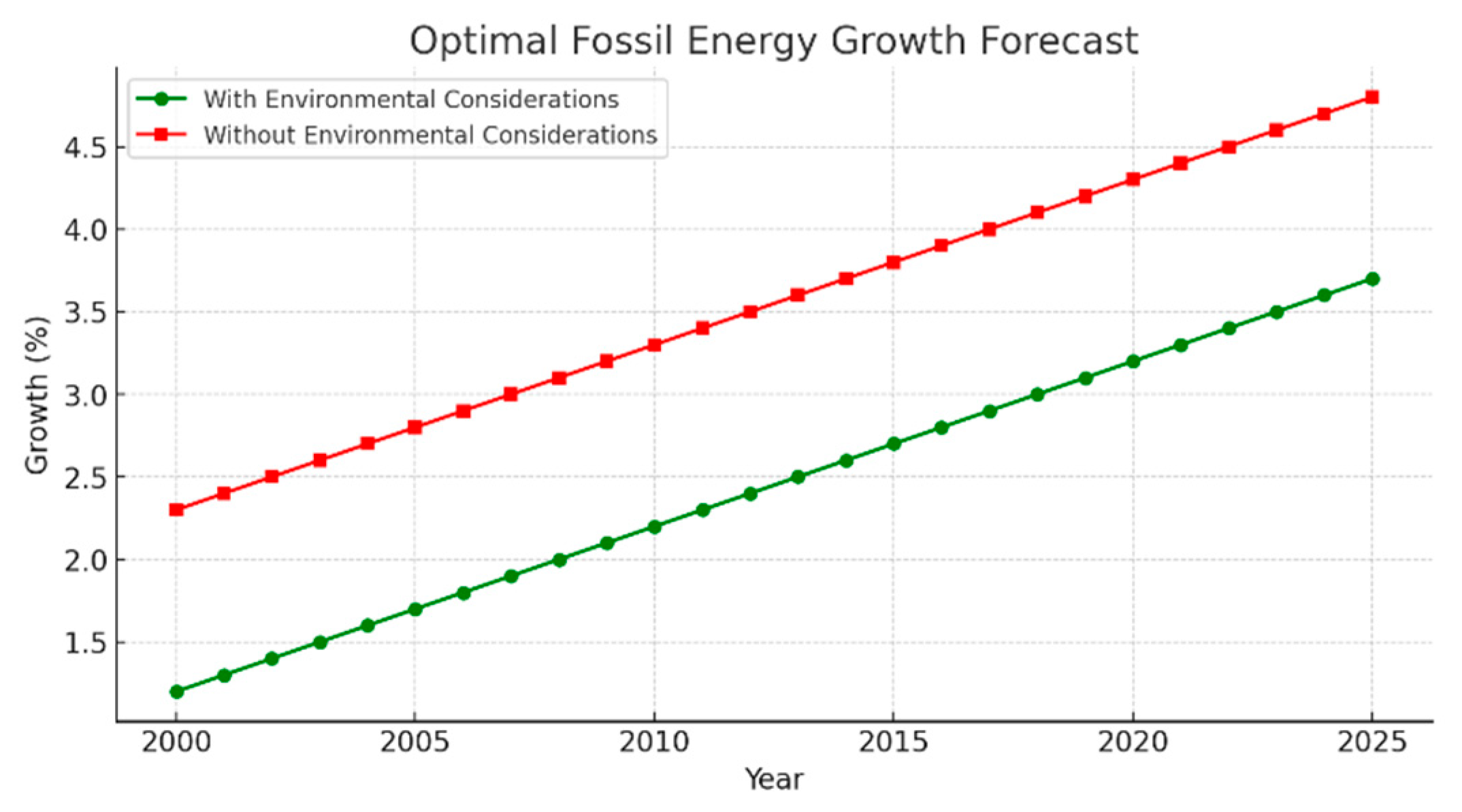 Optimal Fossil Energy Growth Forecast

With Environmental Considerations
Without Environmental Considerations

Growth (%)

4.5
4.0
3.5
3.0
2.5
2.0
1.5

2000
2005
2010
2015
2020
2025

Year